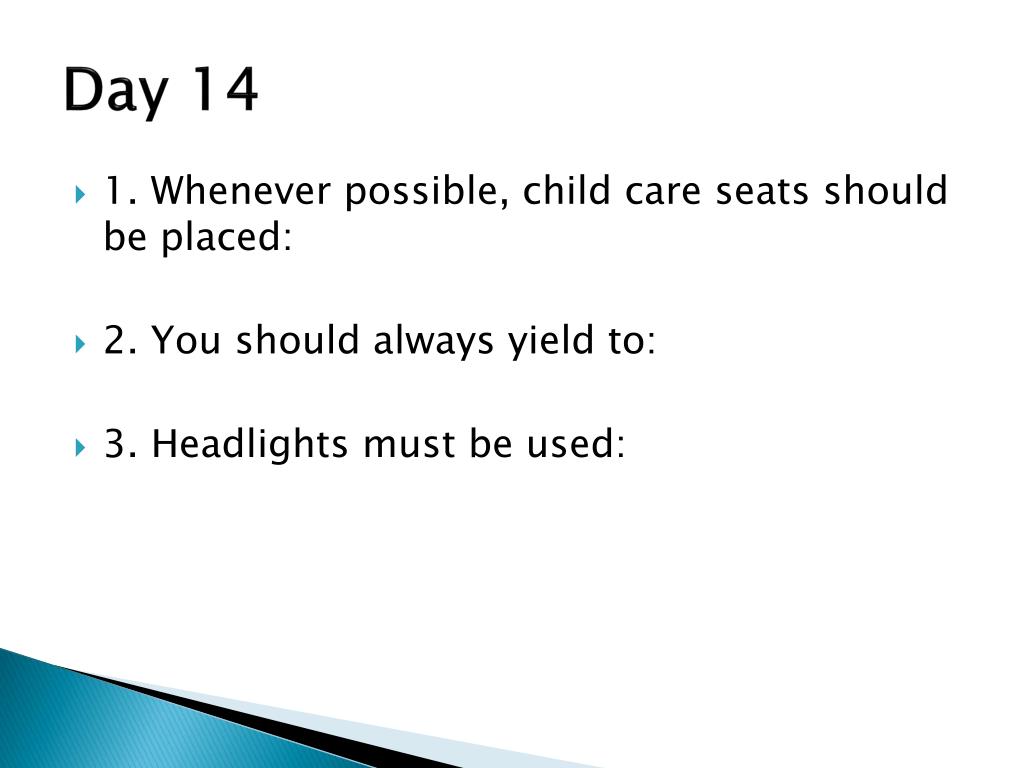 Day 14

1. Whenever possible, child care seats should be placed:

2. You should always yield to:

3. Headlights must be used: